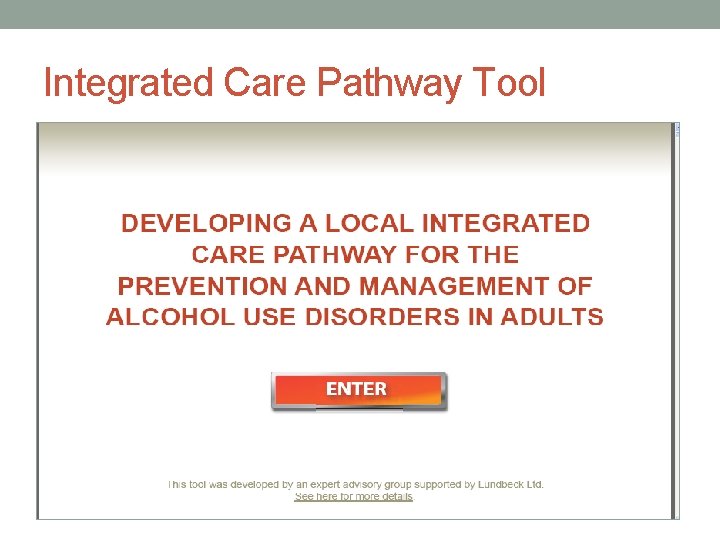 Integrated Care Pathway Tool

DEVELOPING A LOCAL INTEGRATED CARE PATHWAY FOR THE PREVENTION AND MANAGEMENT OF ALCOHOL USE DISORDERS IN ADULTS

ENTER

This tool was developed by an expert advisory group supported by Lundbeck Ltd.
See here for more details.